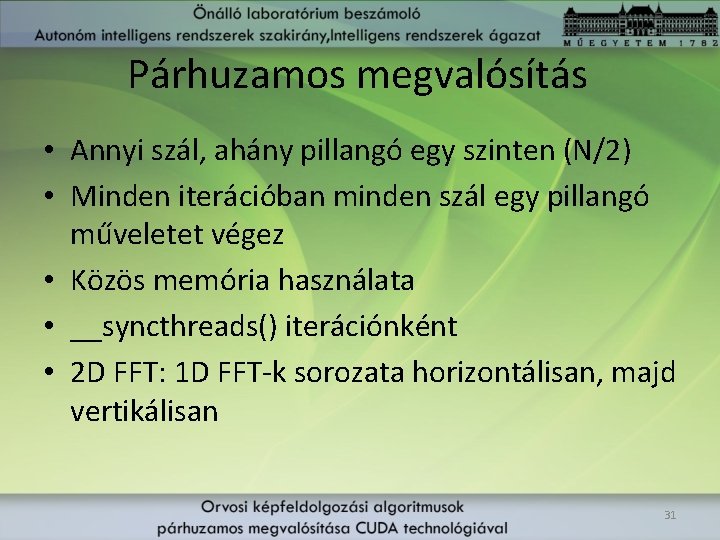 Önálló laboratórium beszámoló
Autonóm intelligens rendszerek szakirány,Intelligens rendszerek ágazat

MŰEGYETEM 1782

Párhuzamos megvalósítás

• Annyi szál, ahány pillangó egy szinten (N/2)
• Minden iterációban minden szál egy pillangó műveletet végez
• Közös memória használata
• __syncthreads() iterációnként
• 2D FFT: 1D FFT-k sorozata horizontálisan, majd vertikálisan

Orvosi képfeldolgozási algoritmusok
párhuzamos megvalósítása CUDA technológiával

31